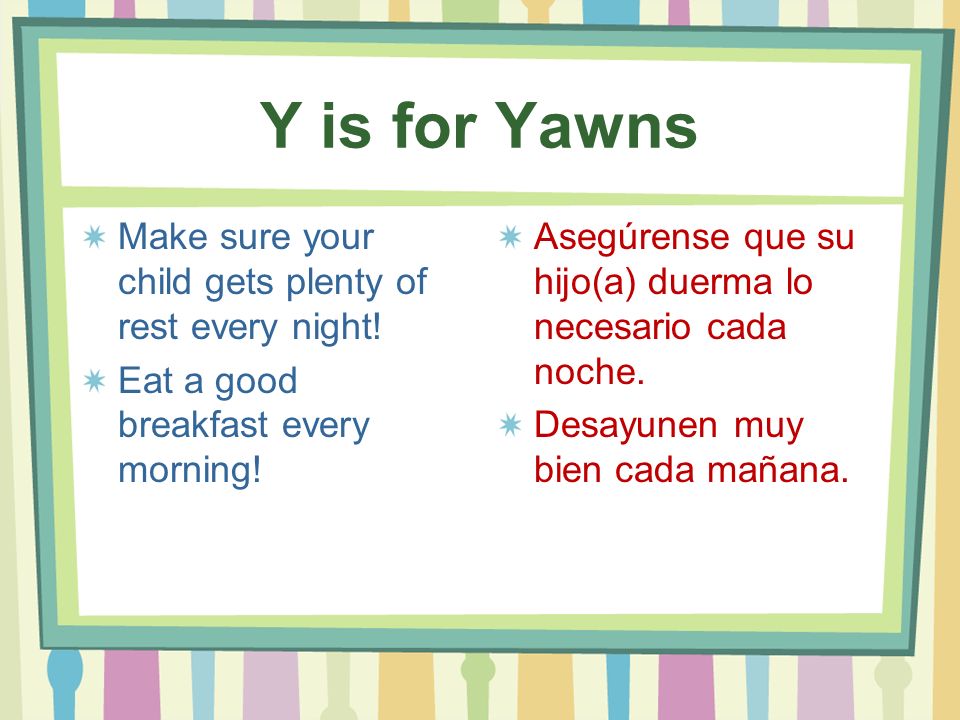 Y is for Yawns

Make sure your child gets plenty of rest every night!

Eat a good breakfast every morning!

Asegúrense que su hijo(a) duerma lo necesario cada noche.

Desayunen muy bien cada mañana.